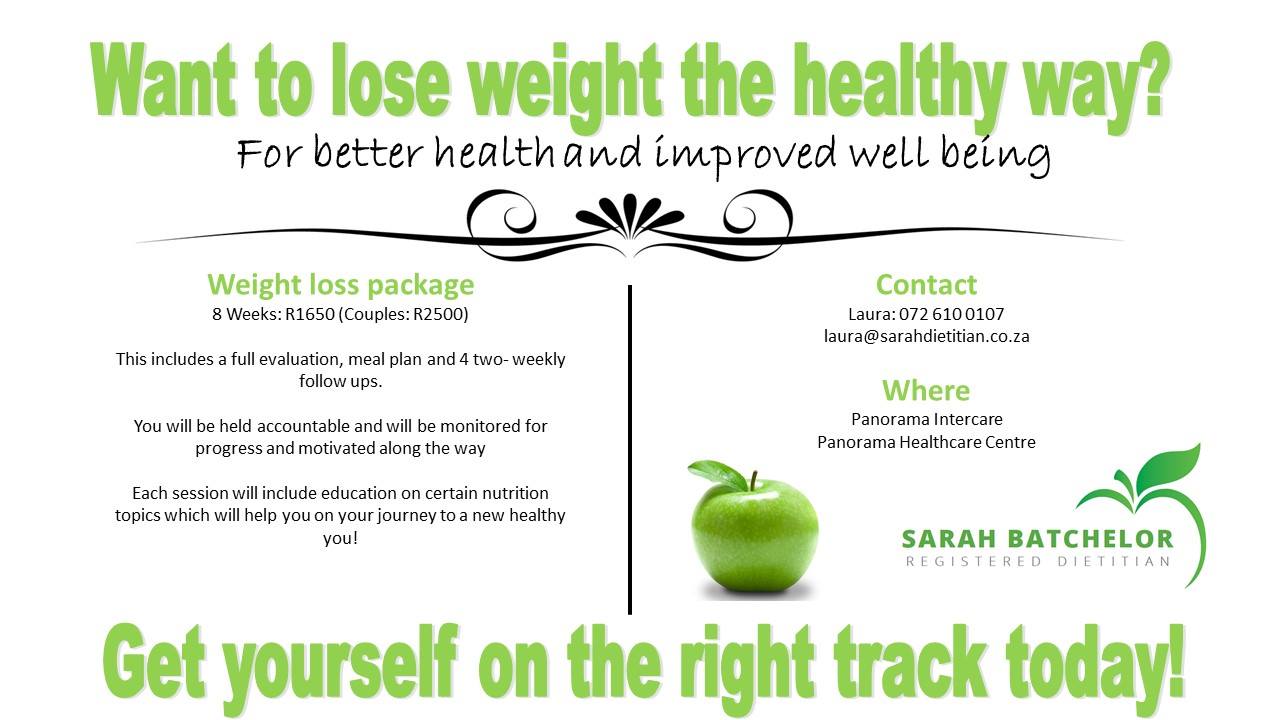 Want to lose weight the healthy way?

For better health and improved well being

Weight loss package

8 Weeks: R1650 (Couples: R2500)

This includes a full evaluation, meal plan and 4 two- weekly follow ups.

You will be held accountable and will be monitored for progress and motivated along the way

Each session will include education on certain nutrition topics which will help you on your journey to a new healthy you!

Contact

Laura: 072 610 0107
laura@sarahdietitian.co.za

Where

Panorama Intercare
Panorama Healthcare Centre

SARAH BATCHELOR
REGISTERED DIETITIAN

Get yourself on the right track today!